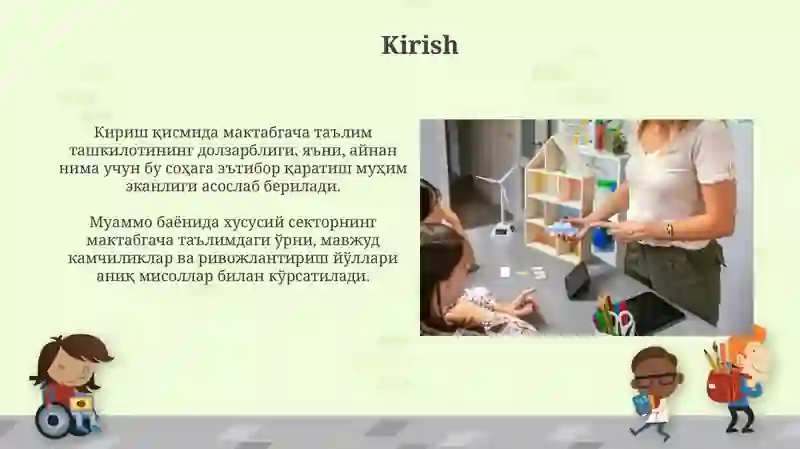 Kirish

Кириш қисмида мактабгача таълим ташкилотининг долзарблиги, яъни, айнан нима учун бу соҳага эътибор қаратиш муҳим эканлиги асослаб берилади.

Муаммо баёнида хусусий секторнинг мактабгача таълимдаги ўрни, мавжуд камчиликлар ва ривожлантириш йўллари аниқ мисоллар билан кўрсатилади.